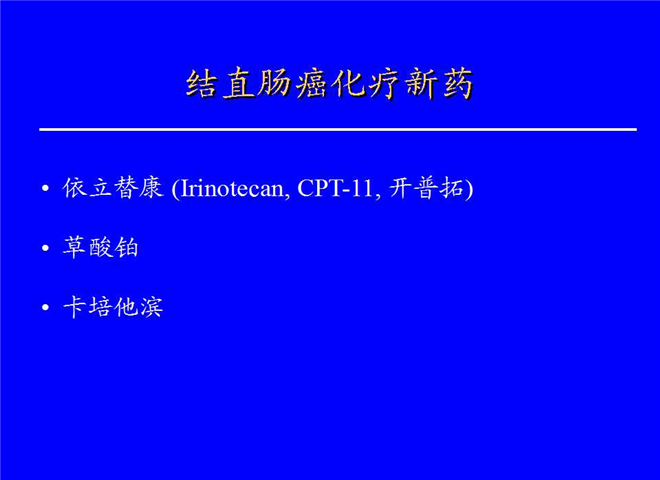 结直肠癌化疗新药

• 依立替康 (Irinotecan, CPT-11, 开普拓)

• 草酸铂

• 卡培他滨